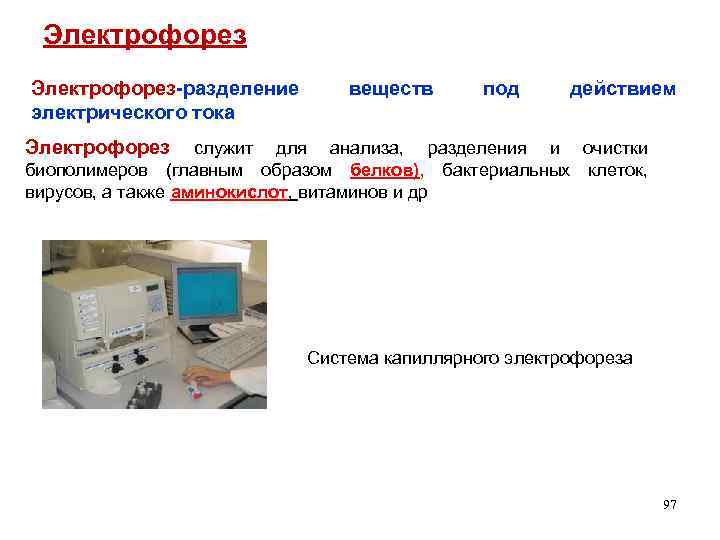 Электрофорез

Электрофорез-разделение веществ под действием электрического тока

Электрофорез служит для анализа, разделения и очистки биополимеров (главным образом белков), бактериальных клеток, вирусов, а также аминокислот, витаминов и др

Система капиллярного электрофореза

97